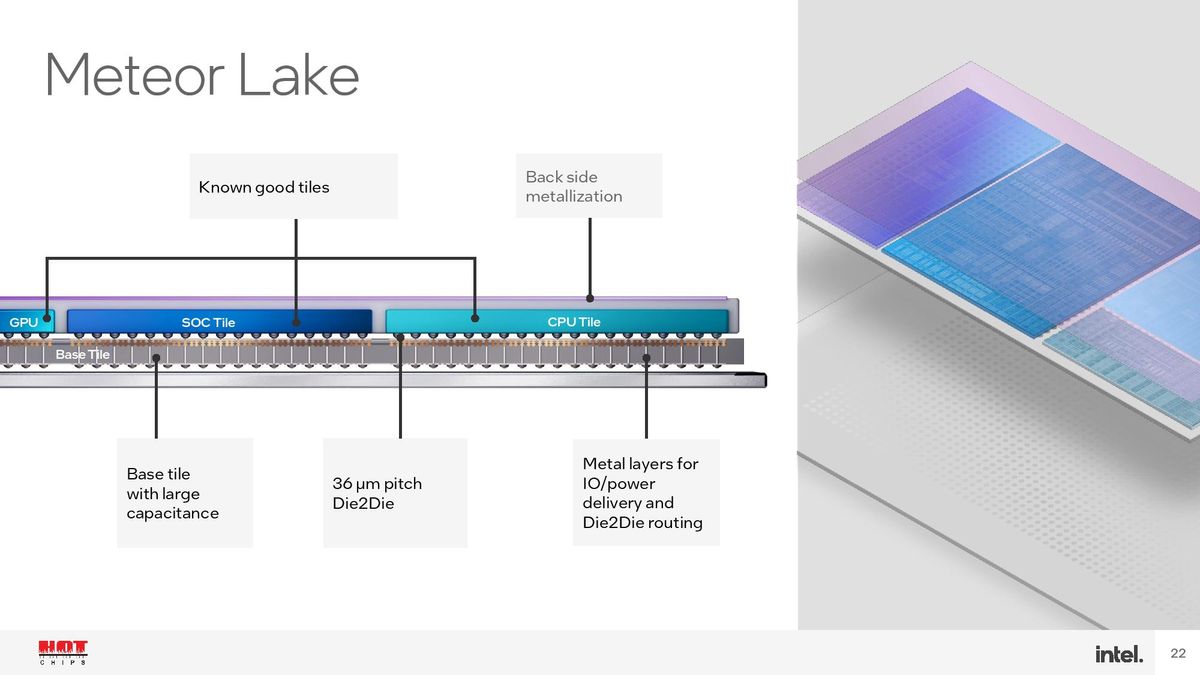 Meteor Lake

Known good tiles

Back side metallization

GPU

SOC Tile

CPU Tile

Base Tile

Base tile with large capacitance

36 µm pitch Die2Die

Metal layers for IO/power delivery and Die2Die routing

HOT CHIPS

intel.

22